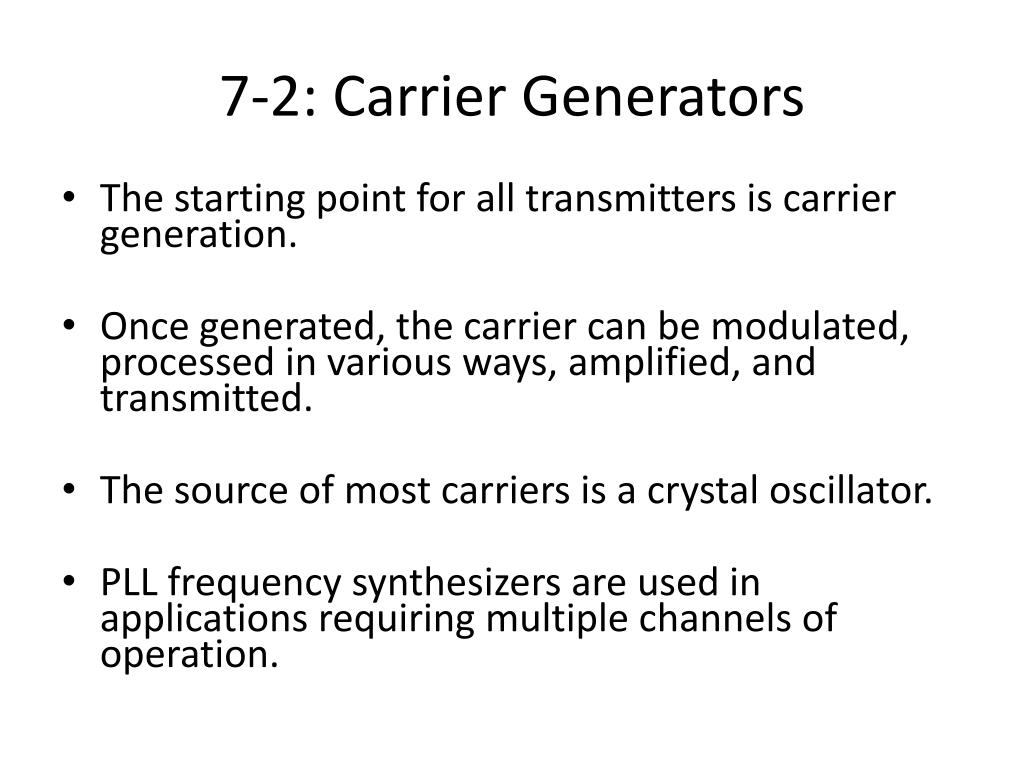 7-2: Carrier Generators

• The starting point for all transmitters is carrier generation.

• Once generated, the carrier can be modulated, processed in various ways, amplified, and transmitted.

• The source of most carriers is a crystal oscillator.

• PLL frequency synthesizers are used in applications requiring multiple channels of operation.